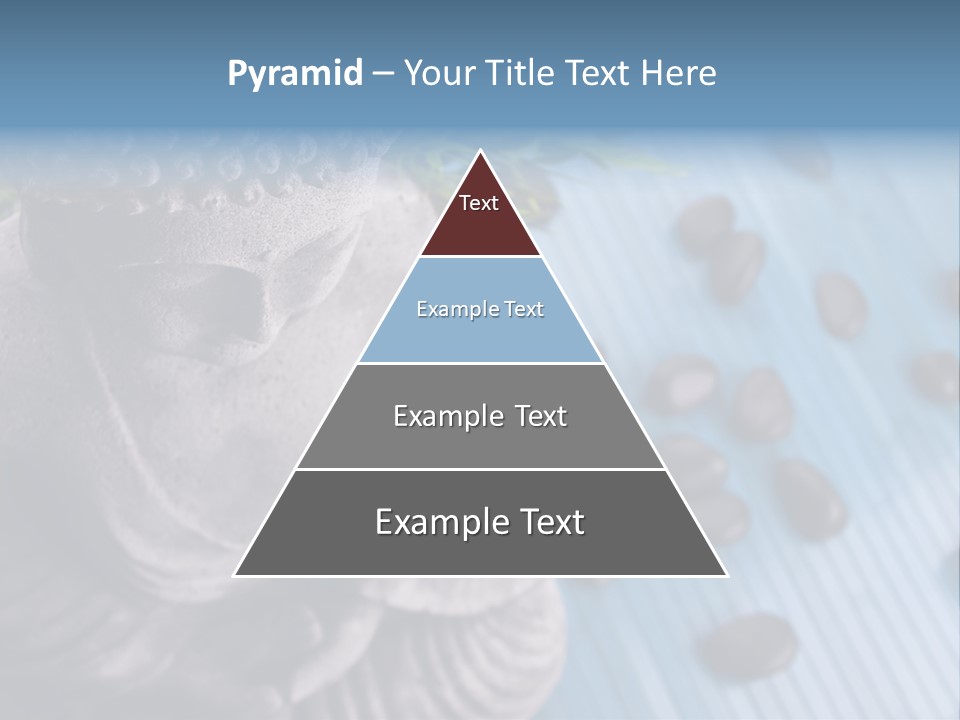 Pyramid – Your Title Text Here

Text

Example Text

Example Text

Example Text